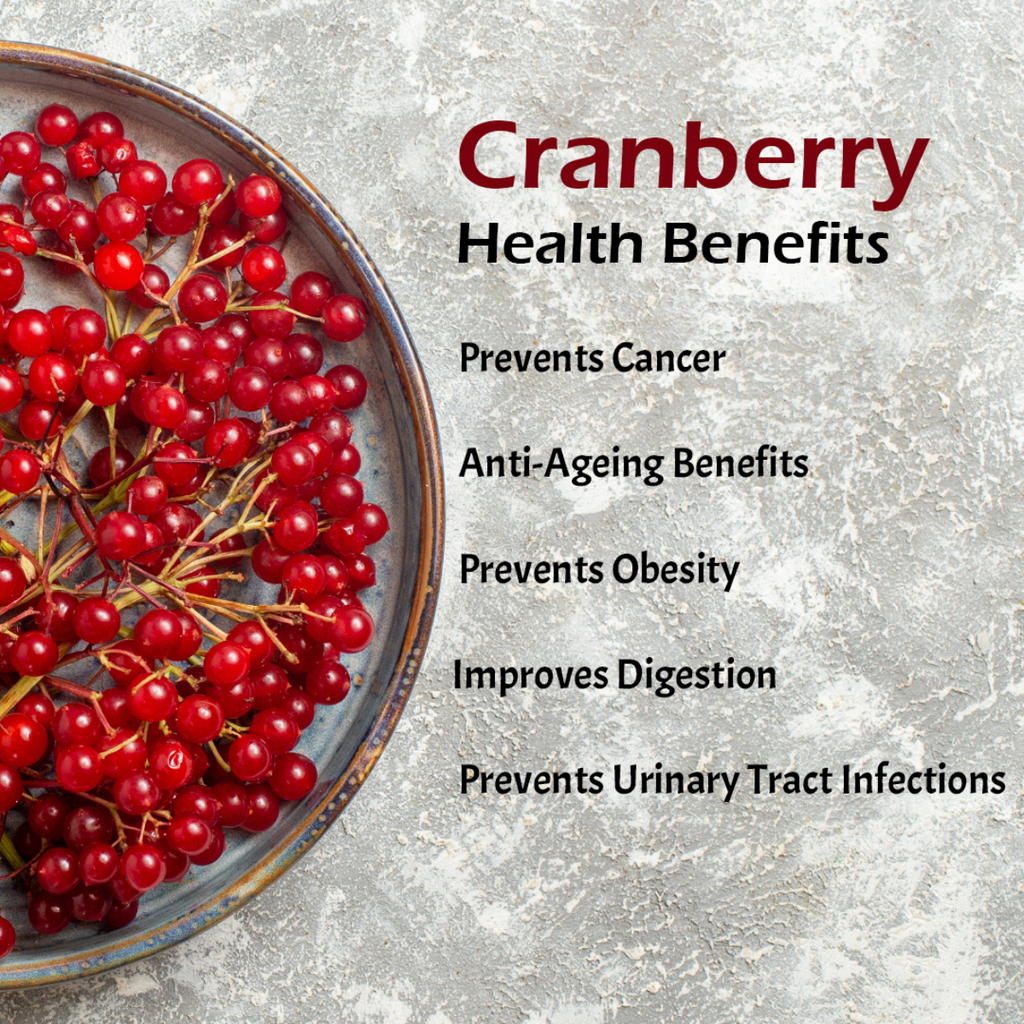 Cranberry
Health Benefits

Prevents Cancer

Anti-Ageing Benefits

Prevents Obesity

Improves Digestion

Prevents Urinary Tract Infections